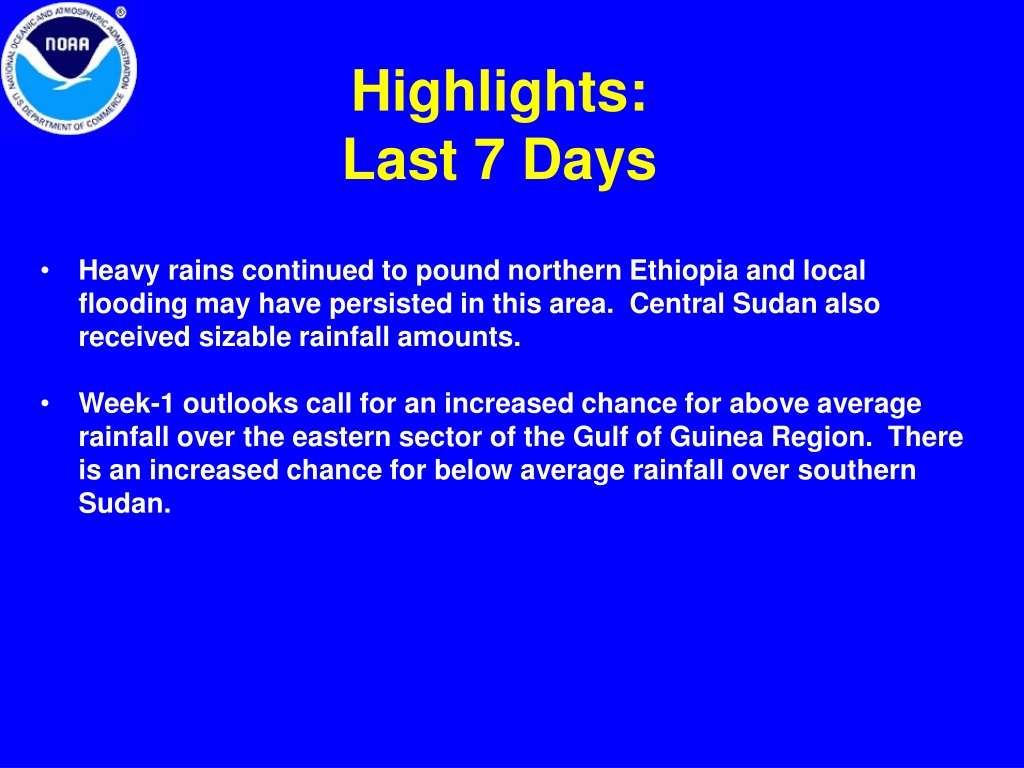 NATIONAL OCEANIC AND ATMOSPHERIC ADMINISTRATION
NOAA
U.S. DEPARTMENT OF COMMERCE

Highlights:
Last 7 Days

• Heavy rains continued to pound northern Ethiopia and local flooding may have persisted in this area. Central Sudan also received sizable rainfall amounts.

• Week-1 outlooks call for an increased chance for above average rainfall over the eastern sector of the Gulf of Guinea Region. There is an increased chance for below average rainfall over southern Sudan.